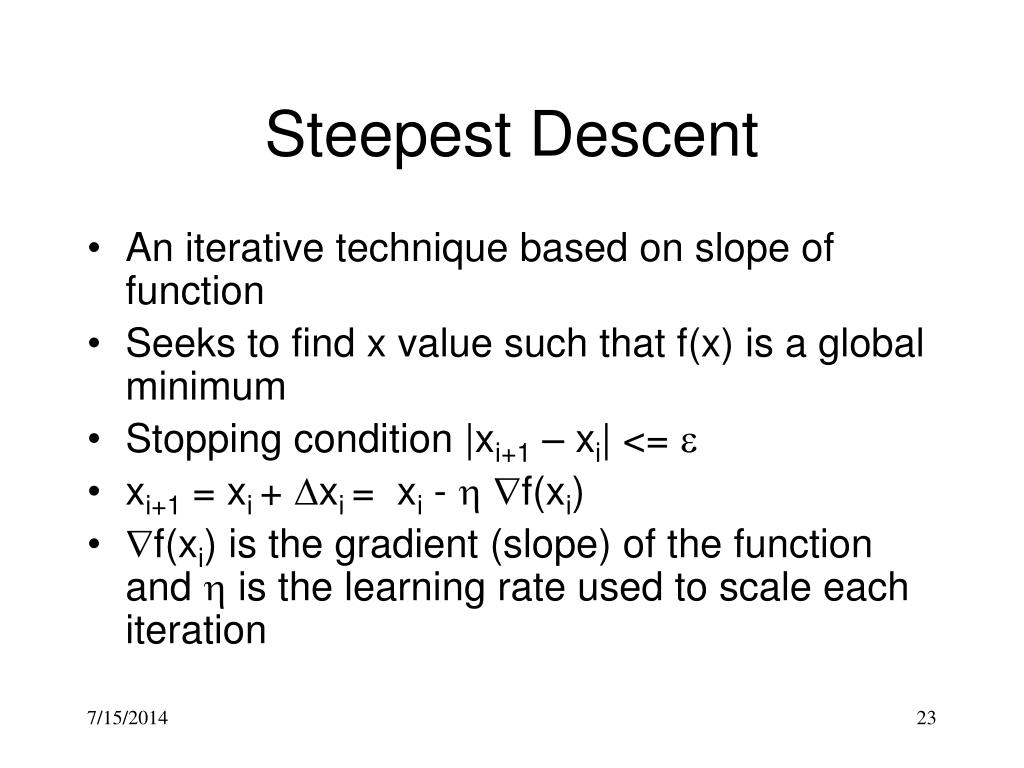 Steepest Descent

• An iterative technique based on slope of function
• Seeks to find x value such that f(x) is a global minimum
• Stopping condition $|x_{i+1} – x_i| <= \varepsilon$
• $x_{i+1} = x_i + \Delta x_i = x_i - \eta \nabla f(x_i)$
• $\nabla f(x_i)$ is the gradient (slope) of the function and $\eta$ is the learning rate used to scale each iteration

7/15/2014

23